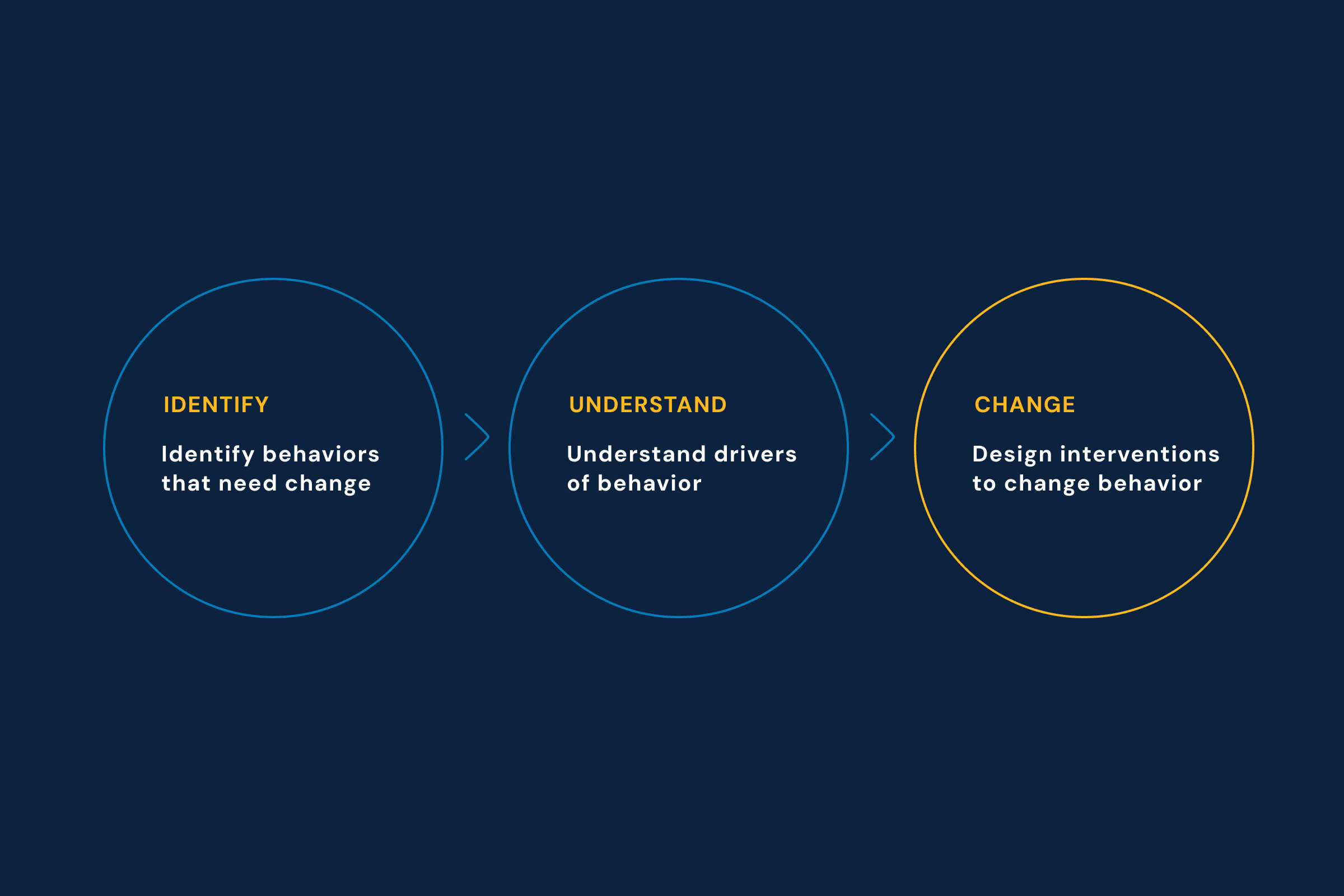 IDENTIFY

Identify behaviors that need change

UNDERSTAND

Understand drivers of behavior

CHANGE

Design interventions to change behavior